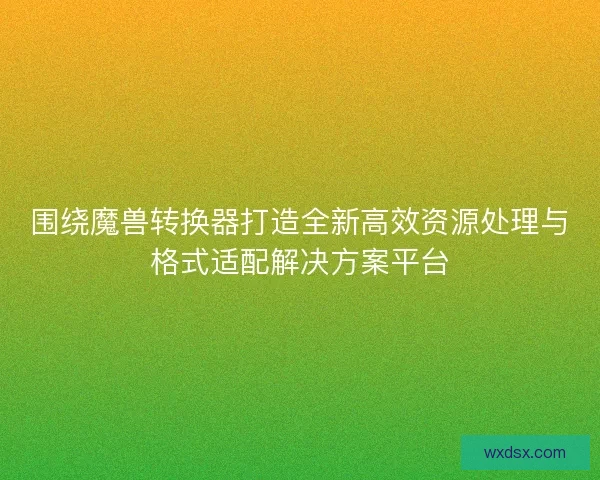 围绕魔兽转换器打造全新高效资源处理与格式适配解决方案平台

wxdsx.com